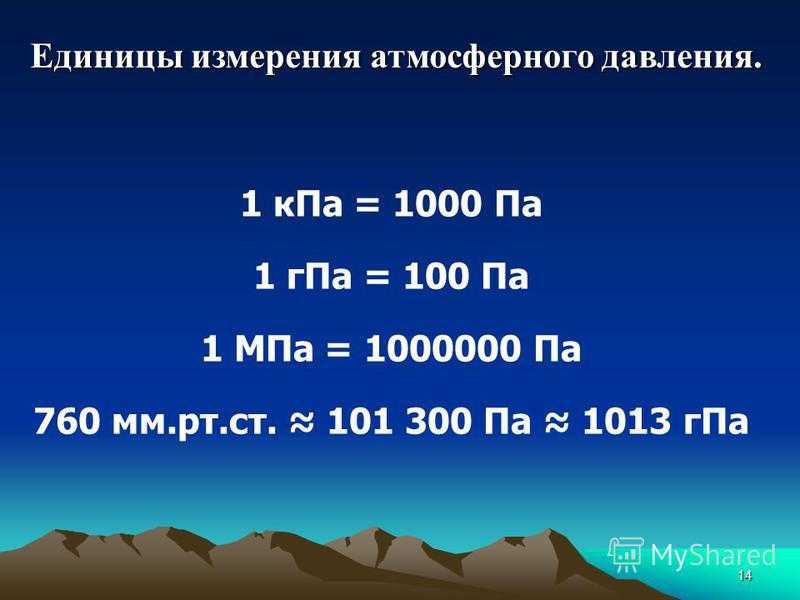 Единицы измерения атмосферного давления.

1 кПа = 1000 Па

1 гПа = 100 Па

1 МПа = 1000000 Па

760 мм.рт.ст. ≈ 101 300 Па ≈ 1013 гПа

MyShared

14